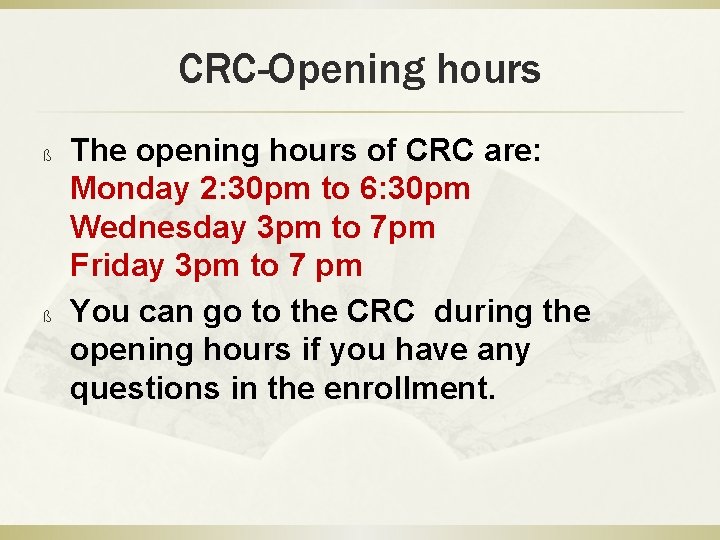 CRC-Opening hours

ß The opening hours of CRC are:
Monday 2:30pm to 6:30pm
Wednesday 3pm to 7pm
Friday 3pm to 7 pm

ß You can go to the CRC during the opening hours if you have any questions in the enrollment.